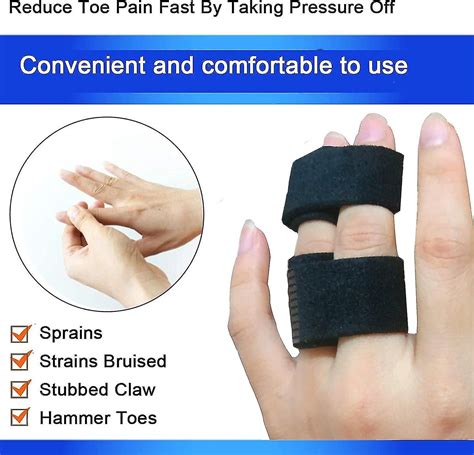 Reduce Toe Pain Fast By Taking Pressure Off

Convenient and comfortable to use

Sprains
Strains Bruised
Stubbed Claw
Hammer Toes